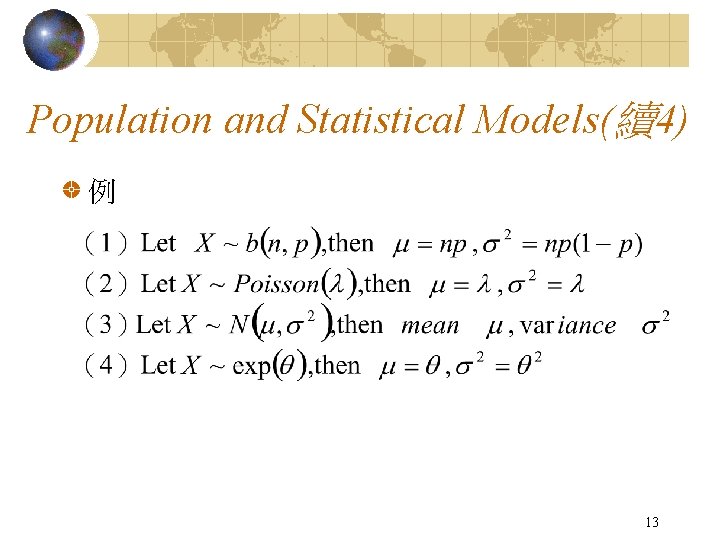 Population and Statistical Models(續4)

例

（1）Let $X \sim b(n, p)$,then $\mu = np, \sigma^2 = np(1-p)$

（2）Let $X \sim Poisson(\lambda)$,then $\mu = \lambda, \sigma^2 = \lambda$

（3）Let $X \sim N(\mu, \sigma^2)$,then mean $\mu$, variance $\sigma^2$

（4）Let $X \sim \exp(\theta)$,then $\mu = \theta, \sigma^2 = \theta^2$

13